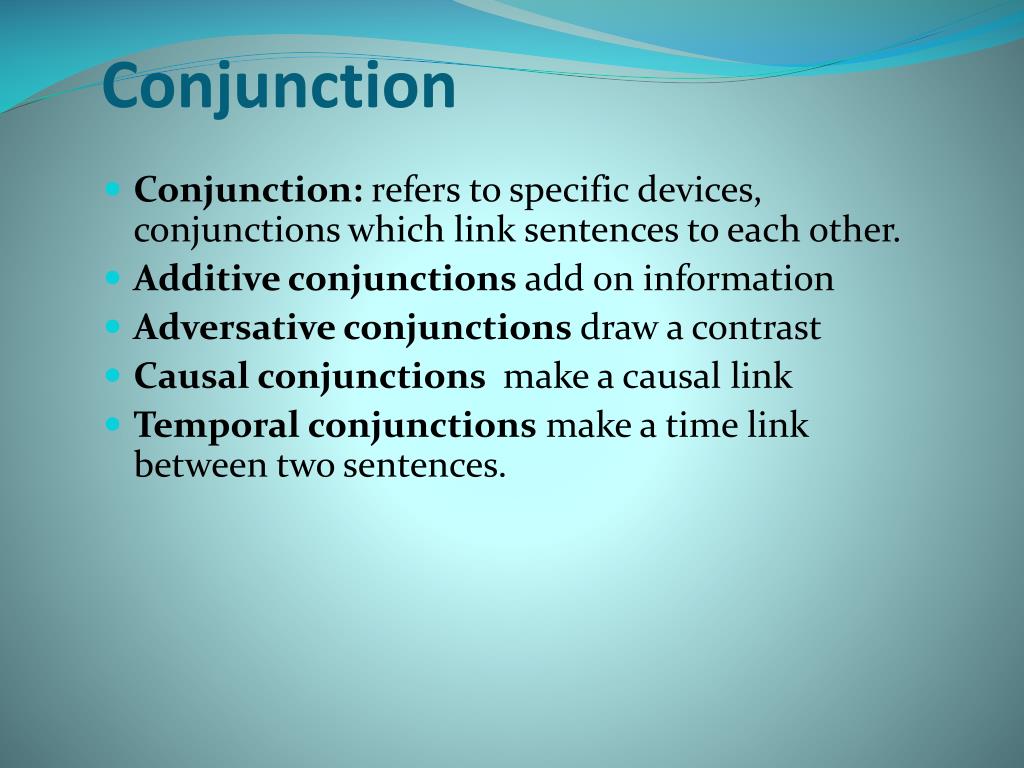 Conjunction

- Conjunction: refers to specific devices, conjunctions which link sentences to each other.
- Additive conjunctions add on information
- Adversative conjunctions draw a contrast
- Causal conjunctions make a causal link
- Temporal conjunctions make a time link between two sentences.